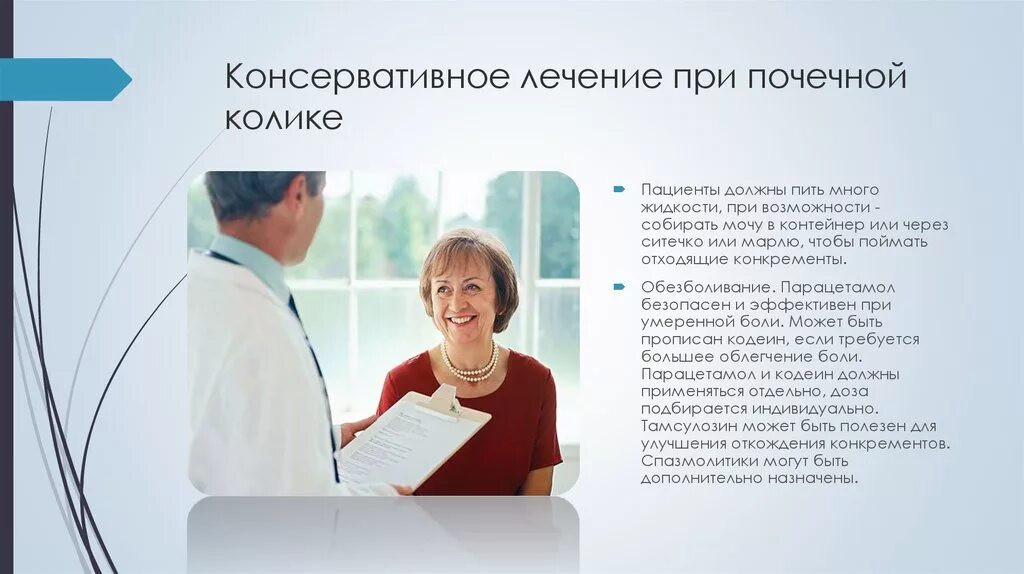 Консервативное лечение при почечной колике

Пациенты должны пить много жидкости, при возможности - собирать мочу в контейнер или через ситечко или марлю, чтобы поймать отходящие конкременты.

Обезболивание. Парацетамол безопасен и эффективен при умеренной боли. Может быть прописан кодеин, если требуется большее облегчение боли. Парацетамол и кодеин должны применяться отдельно, доза подбирается индивидуально. Тамсулозин может быть полезен для улучшения отхождения конкрементов. Спазмолитики могут быть дополнительно назначены.